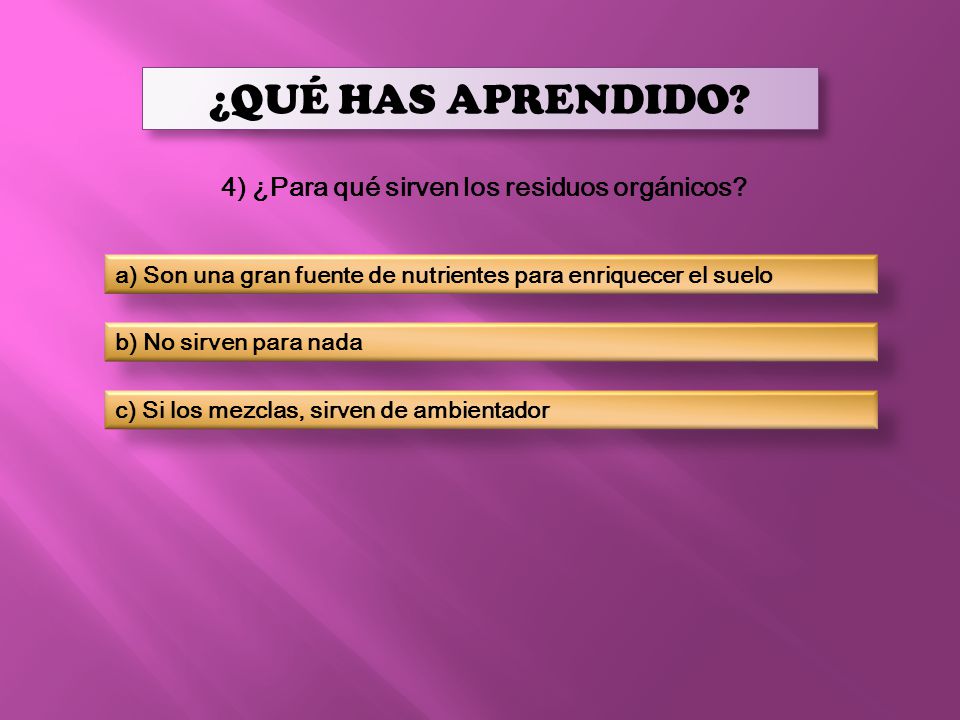 ¿QUÉ HAS APRENDIDO?

4) ¿Para qué sirven los residuos orgánicos?

a) Son una gran fuente de nutrientes para enriquecer el suelo

b) No sirven para nada

c) Si los mezclas, sirven de ambientador